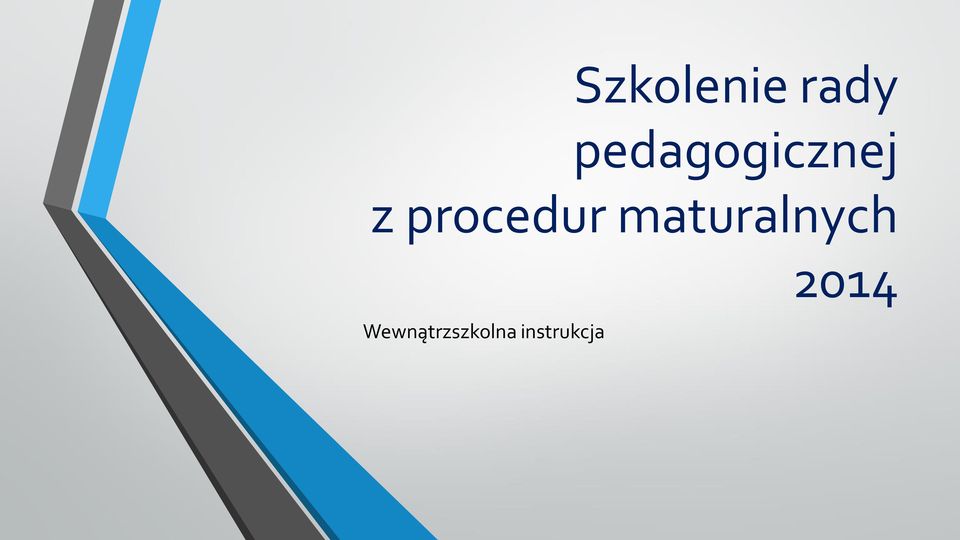 Szkolenie rady pedagogicznej
z procedur maturalnych
2014

Wewnątrzszkolna instrukcja